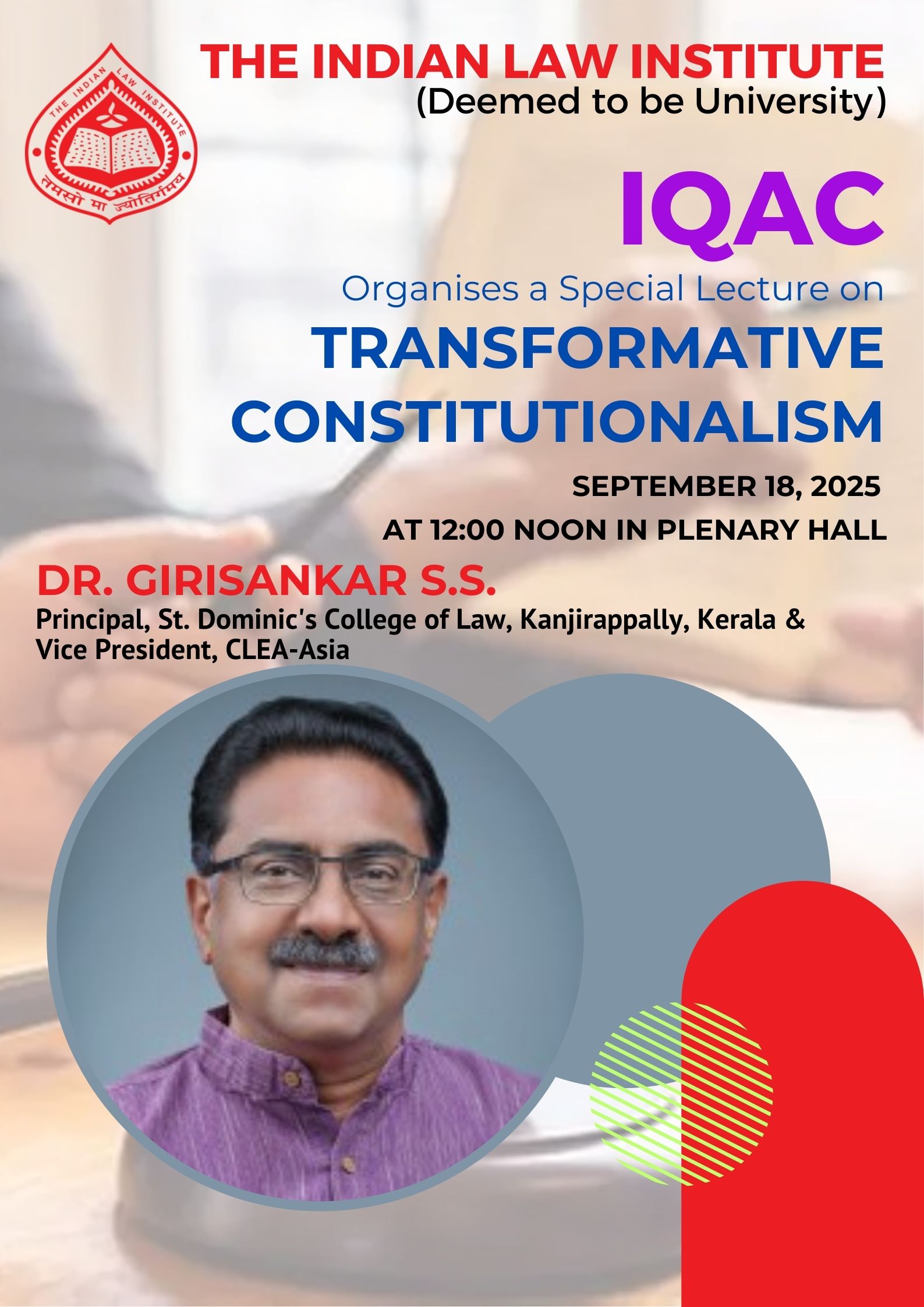 THE INDIAN LAW INSTITUTE
तमसो मा ज्योतिर्गमय

THE INDIAN LAW INSTITUTE
(Deemed to be University)

IQAC

Organises a Special Lecture on
TRANSFORMATIVE CONSTITUTIONALISM

SEPTEMBER 18, 2025
AT 12:00 NOON IN PLENARY HALL

DR. GIRISANKAR S.S.
Principal, St. Dominic's College of Law, Kanjirappally, Kerala & Vice President, CLEA-Asia